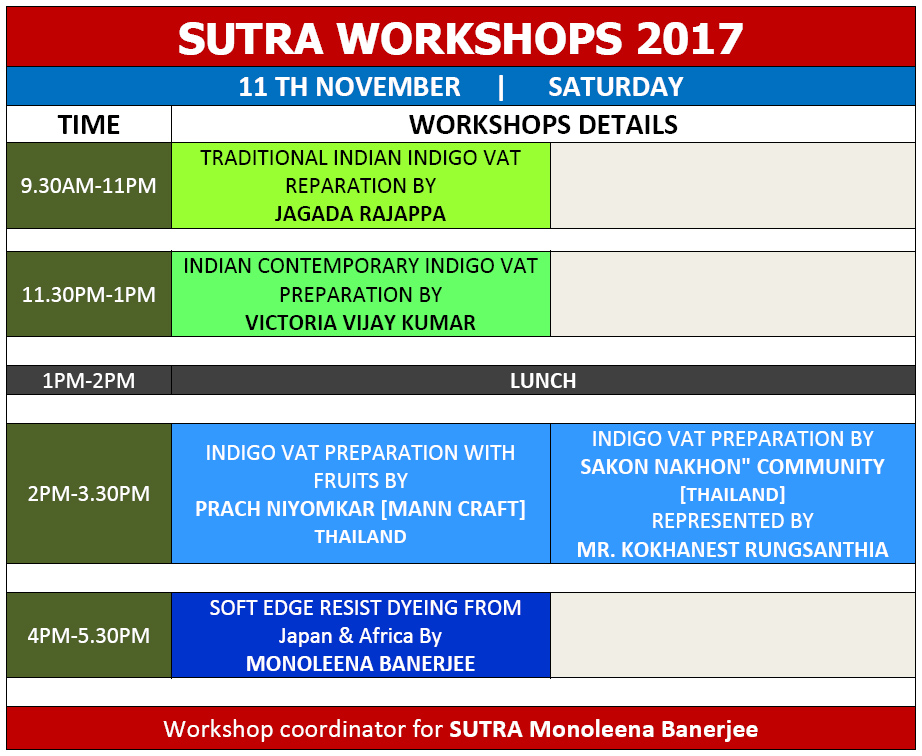 SUTRA WORKSHOPS 2017

11 TH NOVEMBER | SATURDAY

| TIME | WORKSHOPS DETAILS | |
|---|---|---|
| 9.30AM-11PM | TRADITIONAL INDIAN INDIGO VAT REPARATION BY JAGADA RAJAPPA | |
| 11.30PM-1PM | INDIAN CONTEMPORARY INDIGO VAT PREPARATION BY VICTORIA VIJAY KUMAR | |
| 1PM-2PM | LUNCH | |
| 2PM-3.30PM | INDIGO VAT PREPARATION WITH FRUITS BY PRACH NIYOMKAR [MANN CRAFT] THAILAND | INDIGO VAT PREPARATION BY SAKON NAKHON" COMMUNITY [THAILAND] REPRESENTED BY MR. KOKHANEST RUNGSANTHIA |
| 4PM-5.30PM | SOFT EDGE RESIST DYEING FROM Japan & Africa By MONOLEENA BANERJEE | |

Workshop coordinator for SUTRA Monoleena Banerjee